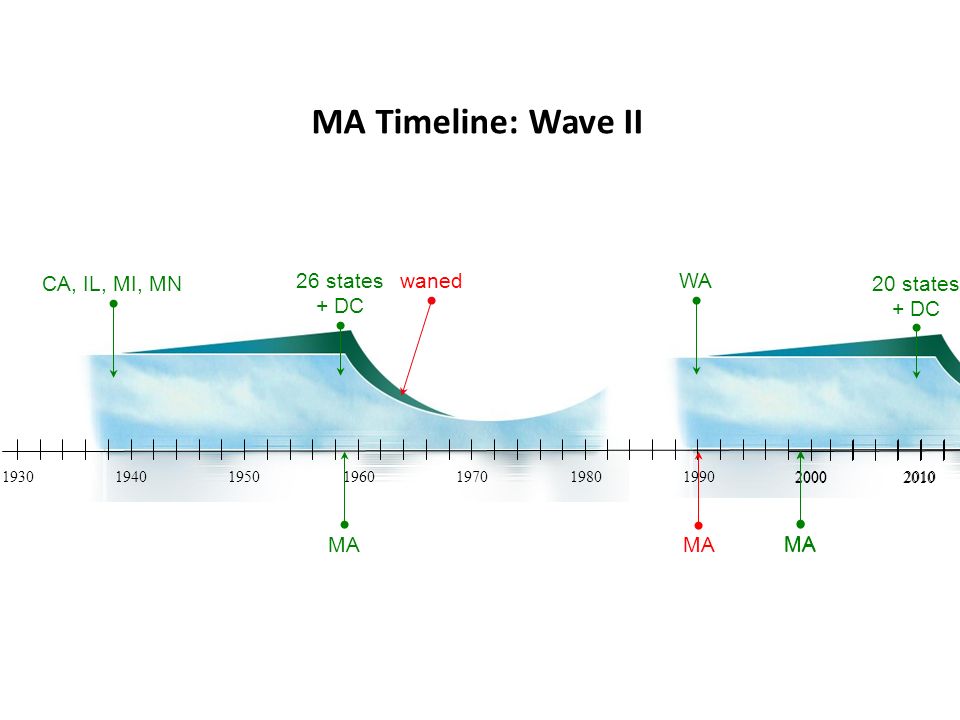 MA Timeline: Wave II

CA, IL, MI, MN

26 states + DC

waned

WA

20 states + DC

1930 1940 1950 1960 1970 1980 1990 2000 2010

MA

MA

MA